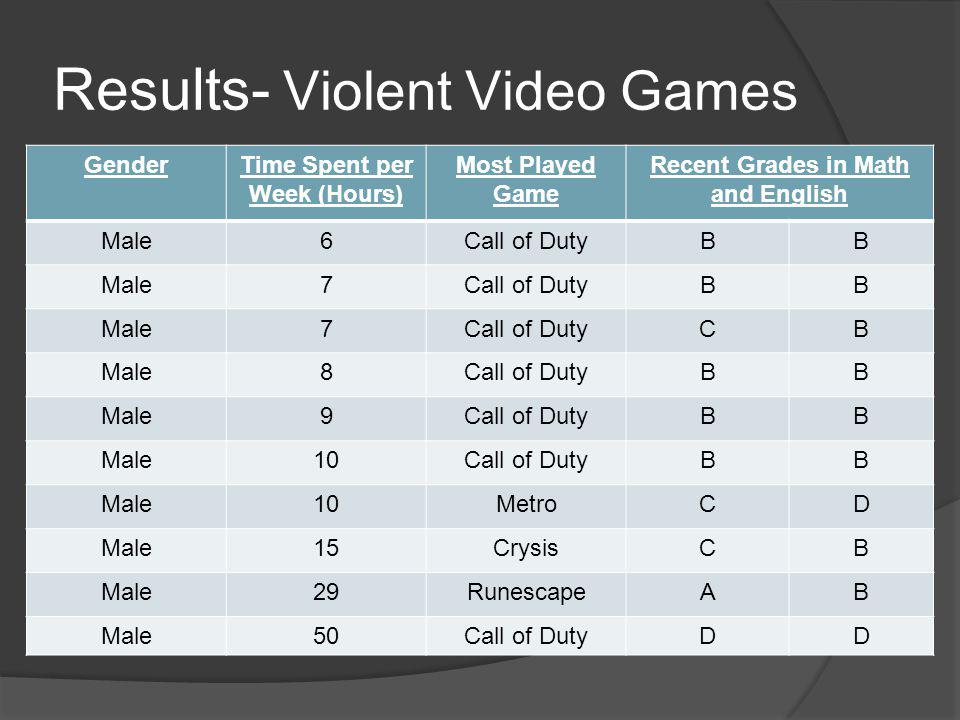 Results- Violent Video Games

| Gender | Time Spent per Week (Hours) | Most Played Game | Recent Grades in Math and English | |
|---|---|---|---|---|
| Male | 6 | Call of Duty | B | B |
| Male | 7 | Call of Duty | B | B |
| Male | 7 | Call of Duty | C | B |
| Male | 8 | Call of Duty | B | B |
| Male | 9 | Call of Duty | B | B |
| Male | 10 | Call of Duty | B | B |
| Male | 10 | Metro | C | D |
| Male | 15 | Crysis | C | B |
| Male | 29 | Runescape | A | B |
| Male | 50 | Call of Duty | D | D |